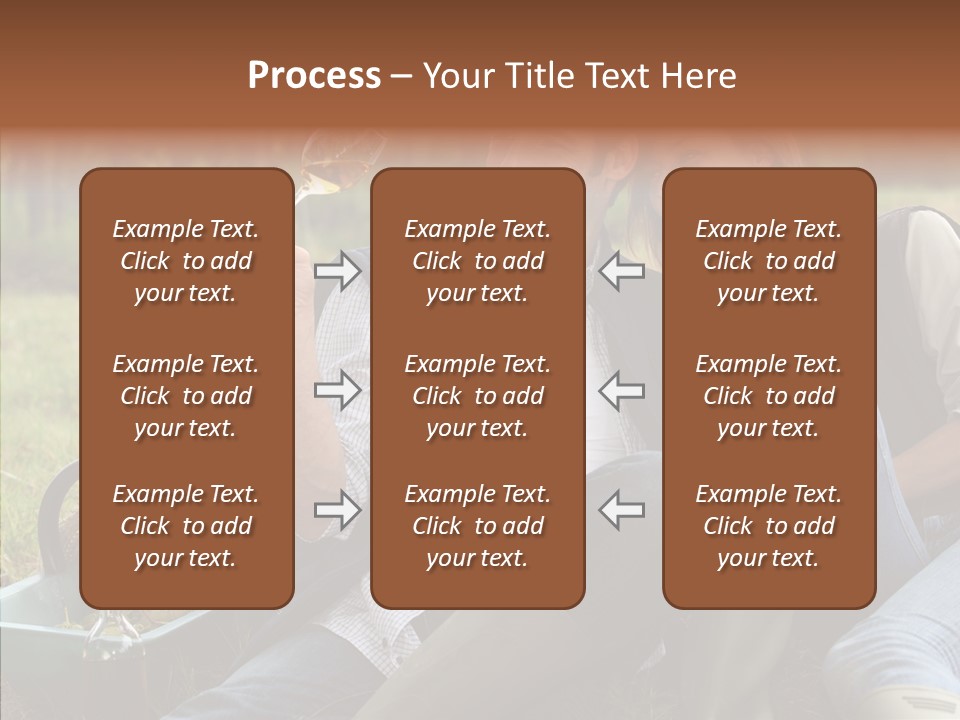 Process – Your Title Text Here

Example Text. Click to add your text.

Example Text. Click to add your text.

Example Text. Click to add your text.

Example Text. Click to add your text.

Example Text. Click to add your text.

Example Text. Click to add your text.

Example Text. Click to add your text.

Example Text. Click to add your text.

Example Text. Click to add your text.